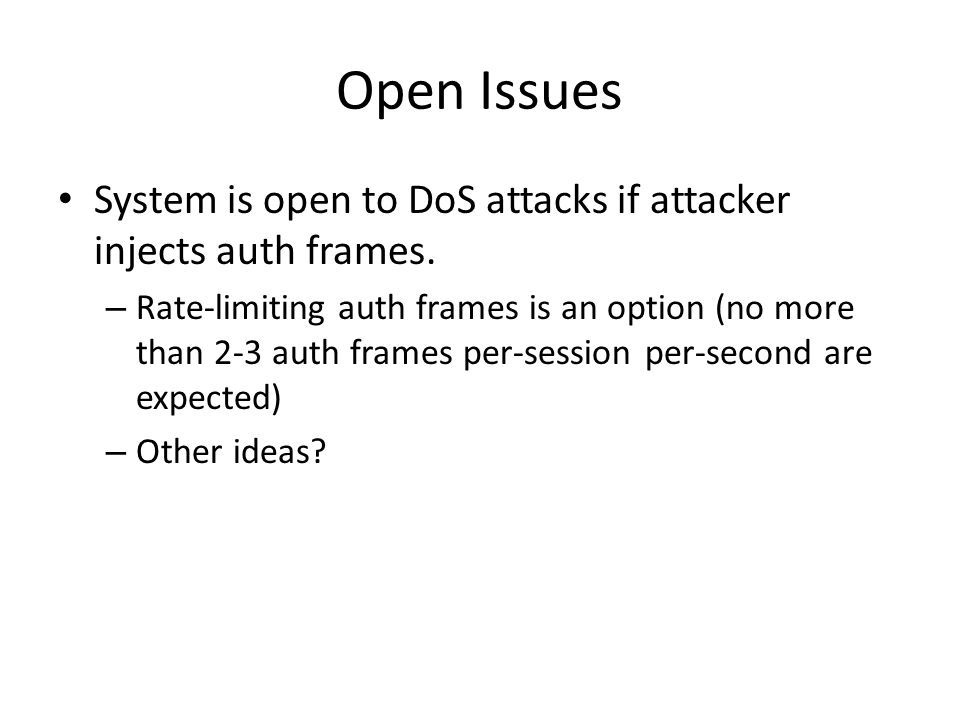 Open Issues

• System is open to DoS attacks if attacker injects auth frames.

– Rate-limiting auth frames is an option (no more than 2-3 auth frames per-session per-second are expected)

– Other ideas?